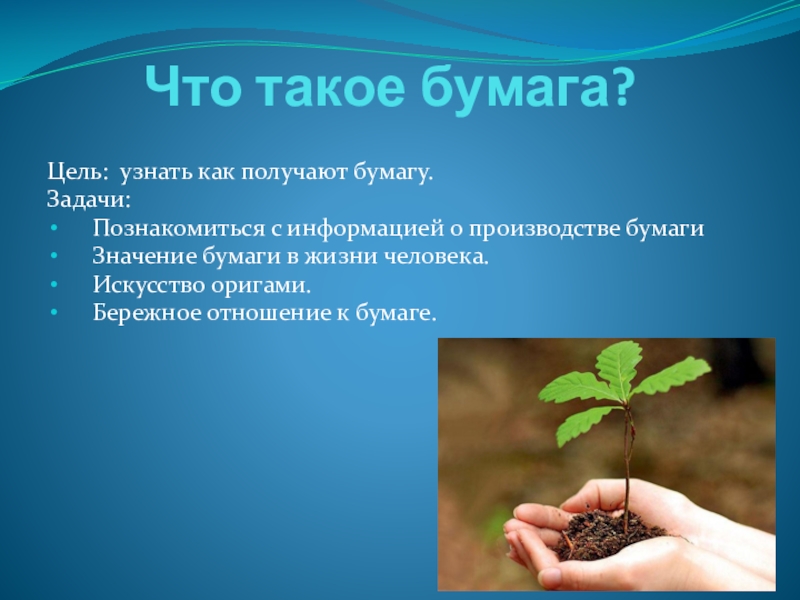 Что такое бумага?

Цель: узнать как получают бумагу.
Задачи:
• Познакомиться с информацией о производстве бумаги
• Значение бумаги в жизни человека.
• Искусство оригами.
• Бережное отношение к бумаге.